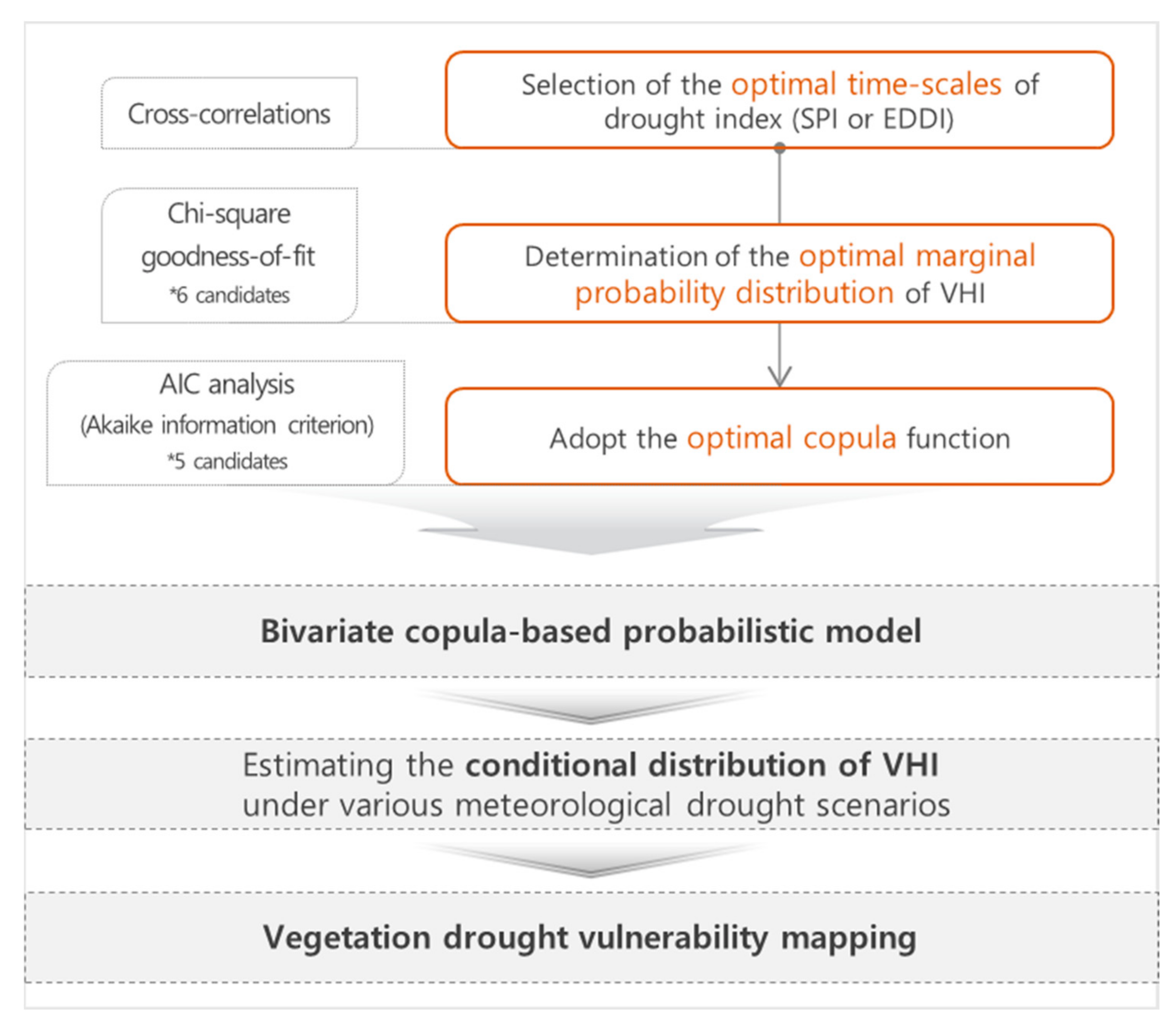 Cross-correlations

Selection of the optimal time-scales of drought index (SPI or EDDI)

Chi-square goodness-of-fit
*6 candidates

Determination of the optimal marginal probability distribution of VHI

AIC analysis
(Akaike information criterion)
*5 candidates

Adopt the optimal copula function

Bivariate copula-based probabilistic model

Estimating the conditional distribution of VHI under various meteorological drought scenarios

Vegetation drought vulnerability mapping